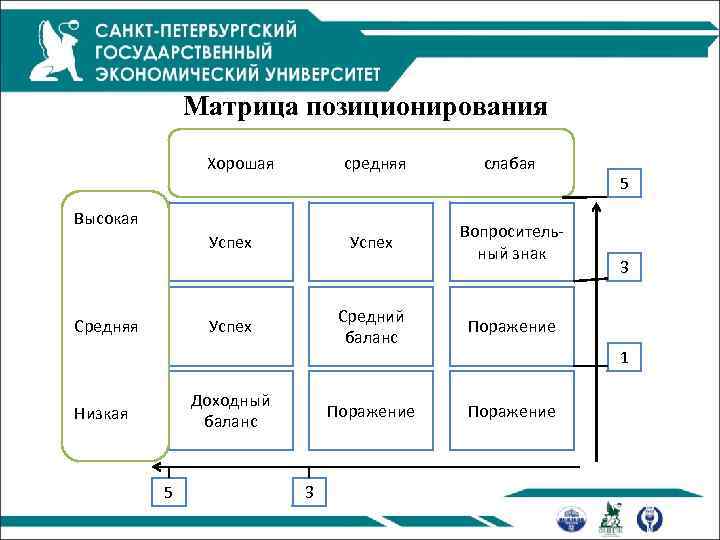 САНКТ-ПЕТЕРБУРГСКИЙ ГОСУДАРСТВЕННЫЙ ЭКОНОМИЧЕСКИЙ УНИВЕРСИТЕТ

Матрица позиционирования

| | Хорошая | средняя | слабая |
|---|---|---|---|
| Высокая | Успех | Успех | Вопросительный знак |
| Средняя | Успех | Средний баланс | Поражение |
| Низкая | Доходный баланс | Поражение | Поражение |

5

3

1

5

3